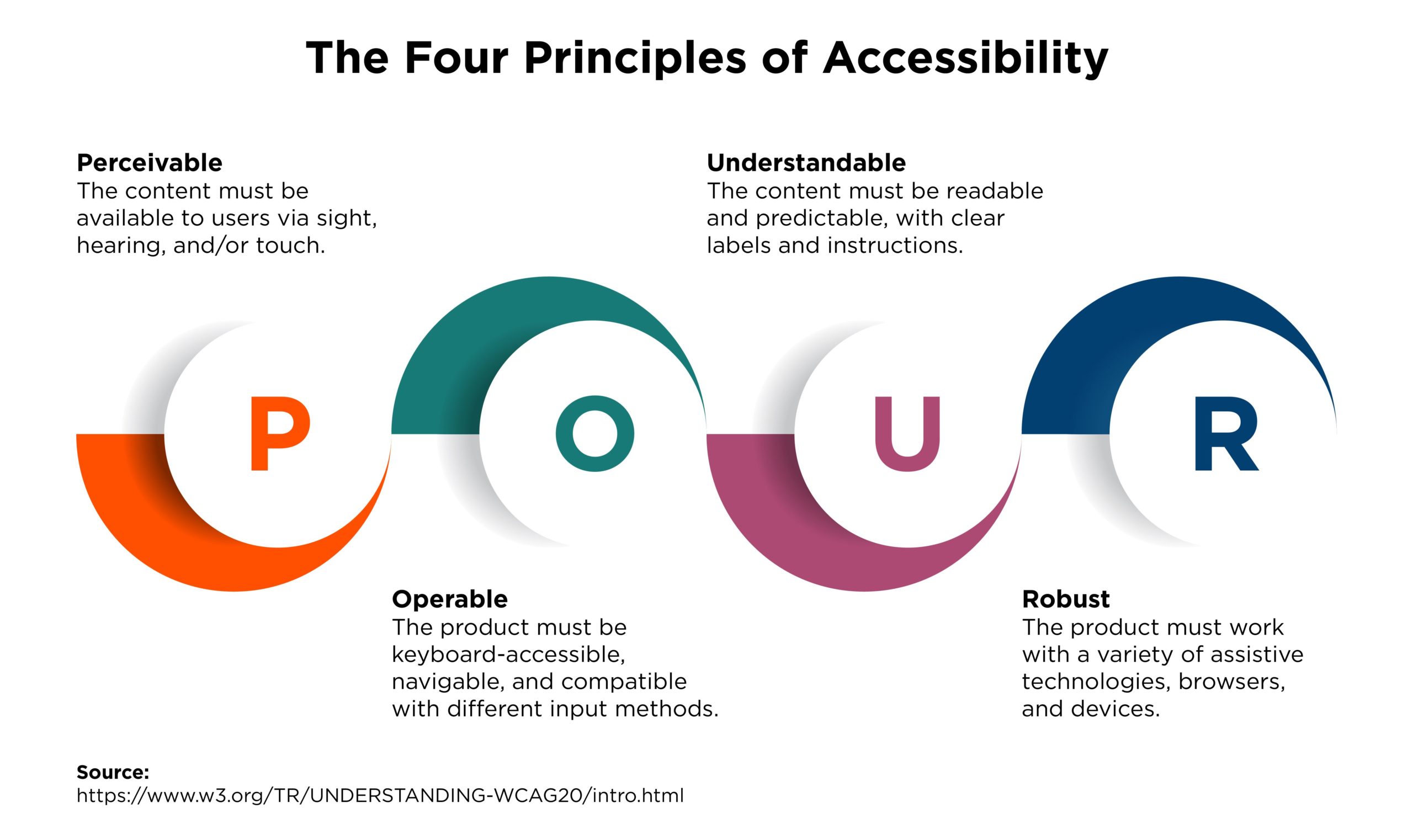 The Four Principles of Accessibility

Perceivable
The content must be available to users via sight, hearing, and/or touch.

Understandable
The content must be readable and predictable, with clear labels and instructions.

P

O

U

R

Operable
The product must be keyboard-accessible, navigable, and compatible with different input methods.

Robust
The product must work with a variety of assistive technologies, browsers, and devices.

Source:
https://www.w3.org/TR/UNDERSTANDING-WCAG20/intro.html